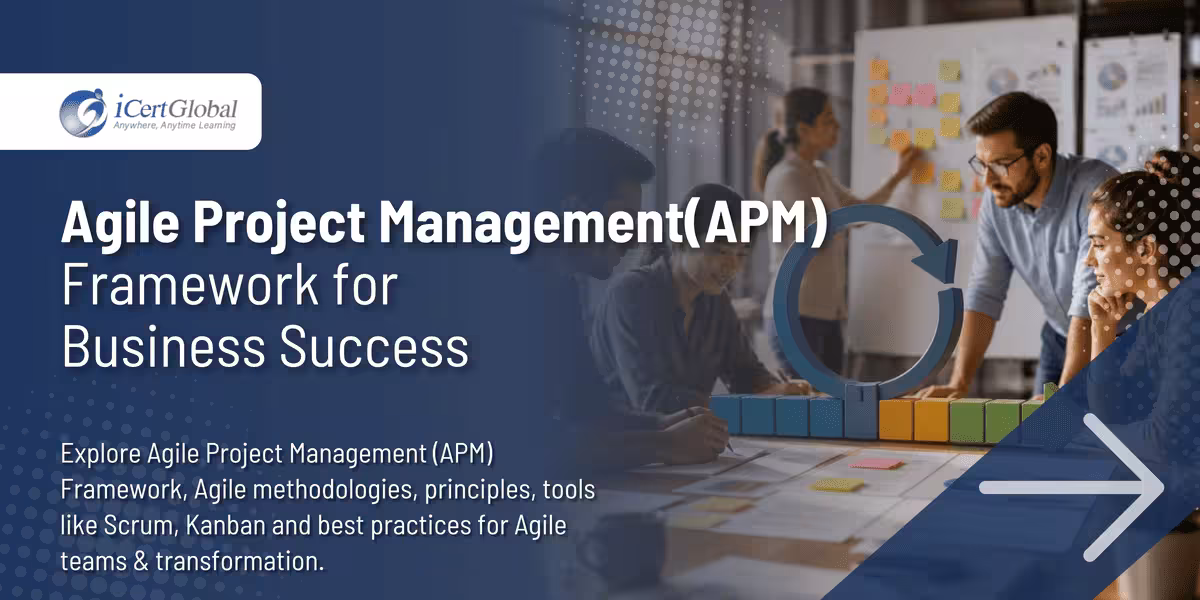 iCertGlobal
Anywhere, Anytime Learning

Agile Project Management(APM)
Framework for Business Success

Explore Agile Project Management (APM) Framework, Agile methodologies, principles, tools like Scrum, Kanban and best practices for Agile teams & transformation.